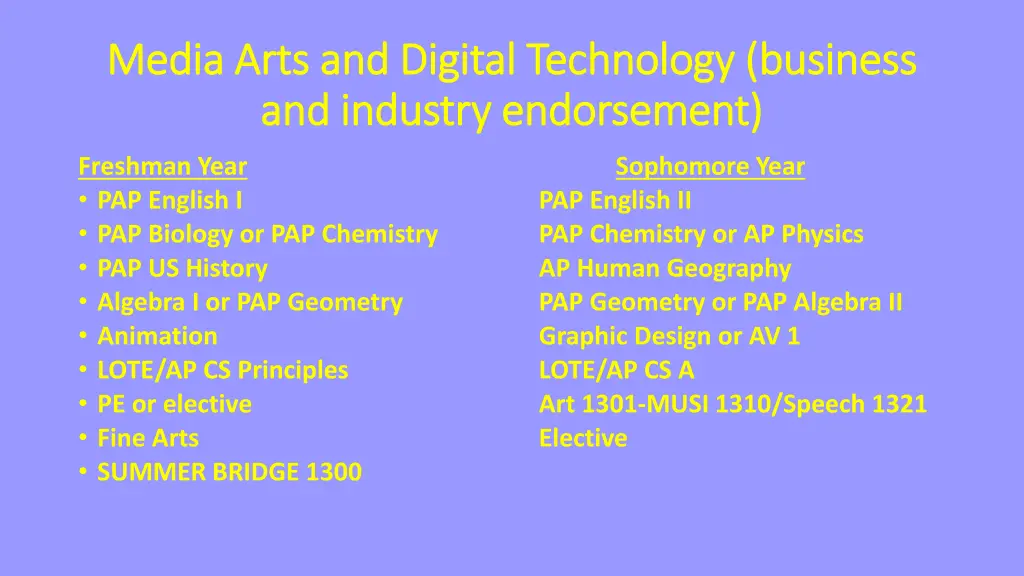 Media Arts and Digital Technology (business and industry endorsement)

Freshman Year
• PAP English I
• PAP Biology or PAP Chemistry
• PAP US History
• Algebra I or PAP Geometry
• Animation
• LOTE/AP CS Principles
• PE or elective
• Fine Arts
• SUMMER BRIDGE 1300

Sophomore Year
PAP English II
PAP Chemistry or AP Physics
AP Human Geography
PAP Geometry or PAP Algebra II
Graphic Design or AV 1
LOTE/AP CS A
Art 1301-MUSI 1310/Speech 1321
Elective